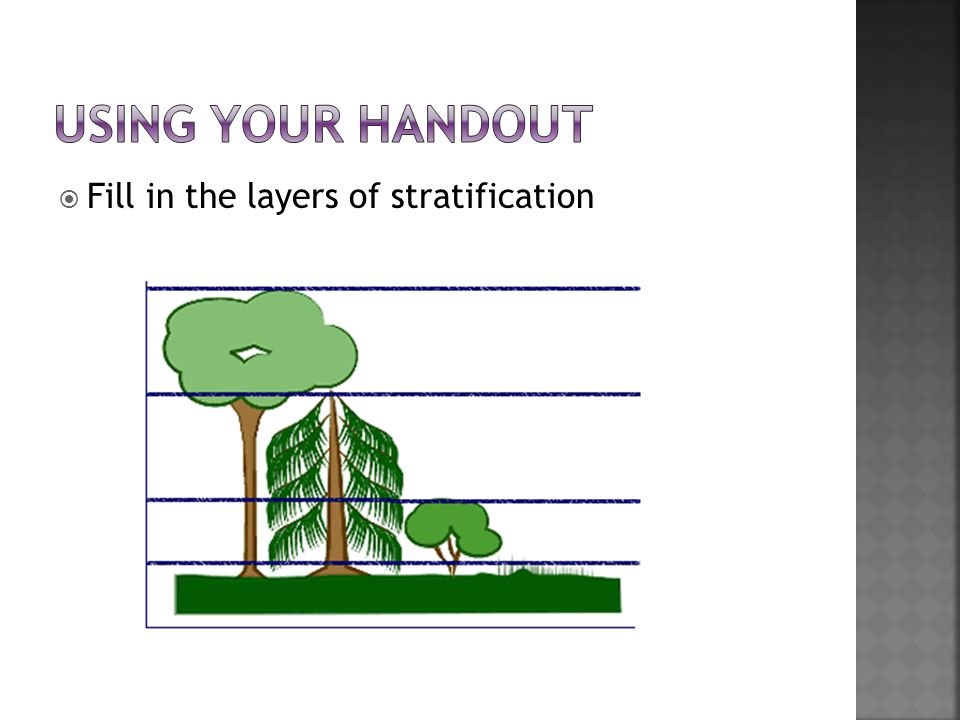 USING YOUR HANDOUT

Fill in the layers of stratification